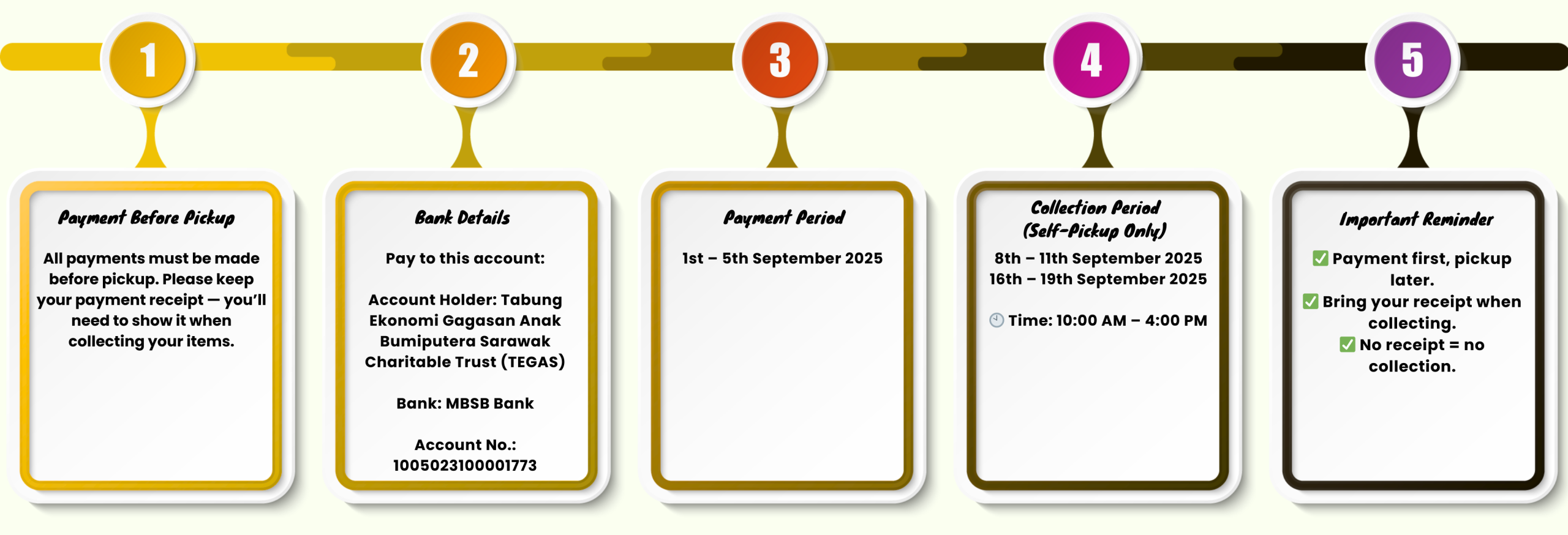 1

Payment Before Pickup

All payments must be made before pickup. Please keep your payment receipt — you'll need to show it when collecting your items.

2

Bank Details

Pay to this account:

Account Holder: Tabung Ekonomi Gagasan Anak Bumiputera Sarawak Charitable Trust (TEGAS)

Bank: MBSB Bank

Account No.: 1005023100001773

3

Payment Period

1st – 5th September 2025

4

Collection Period (Self-Pickup Only)

8th – 11th September 2025
16th – 19th September 2025

🕙 Time: 10:00 AM – 4:00 PM

5

Important Reminder

✅ Payment first, pickup later.
✅ Bring your receipt when collecting.
✅ No receipt = no collection.